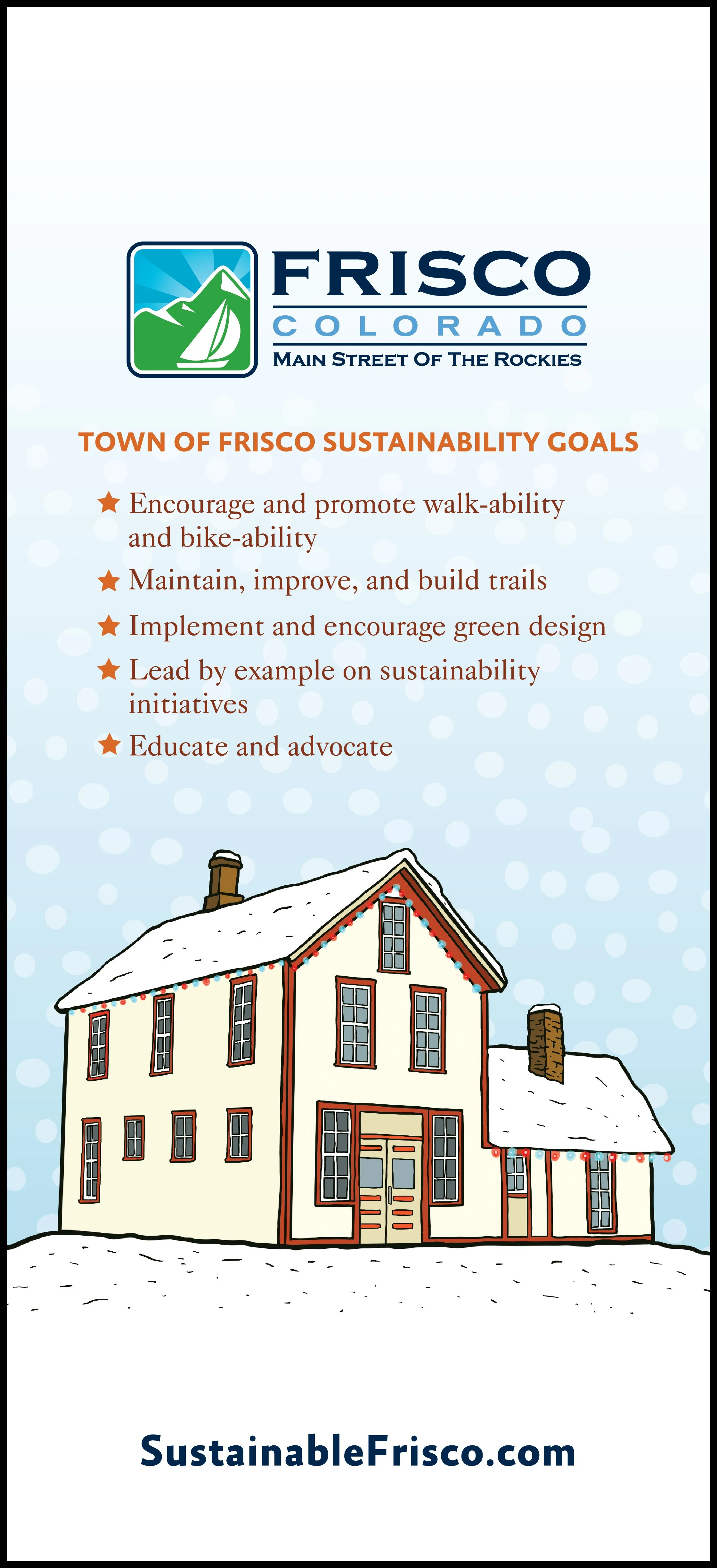 FRISCO
COLORADO
MAIN STREET OF THE ROCKIES

TOWN OF FRISCO SUSTAINABILITY GOALS

★ Encourage and promote walk-ability and bike-ability
★ Maintain, improve, and build trails
★ Implement and encourage green design
★ Lead by example on sustainability initiatives
★ Educate and advocate

SustainableFrisco.com